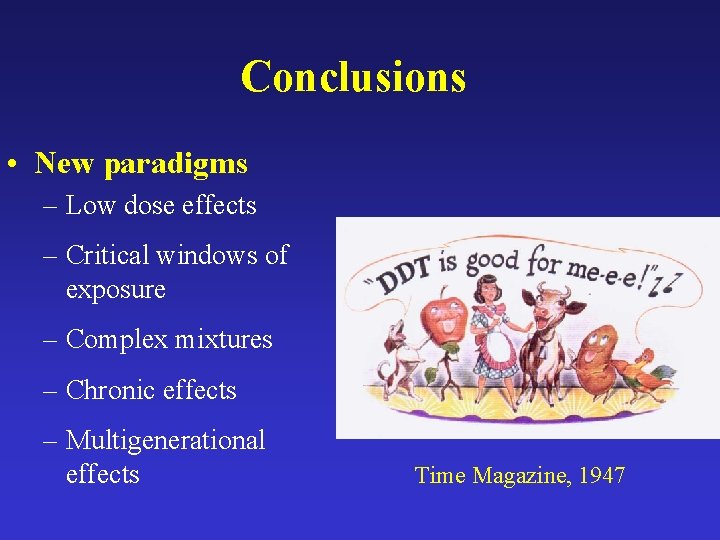 Conclusions

• New paradigms
– Low dose effects
– Critical windows of exposure
– Complex mixtures
– Chronic effects
– Multigenerational effects

"DDT is good for me-e-e!"

Time Magazine, 1947